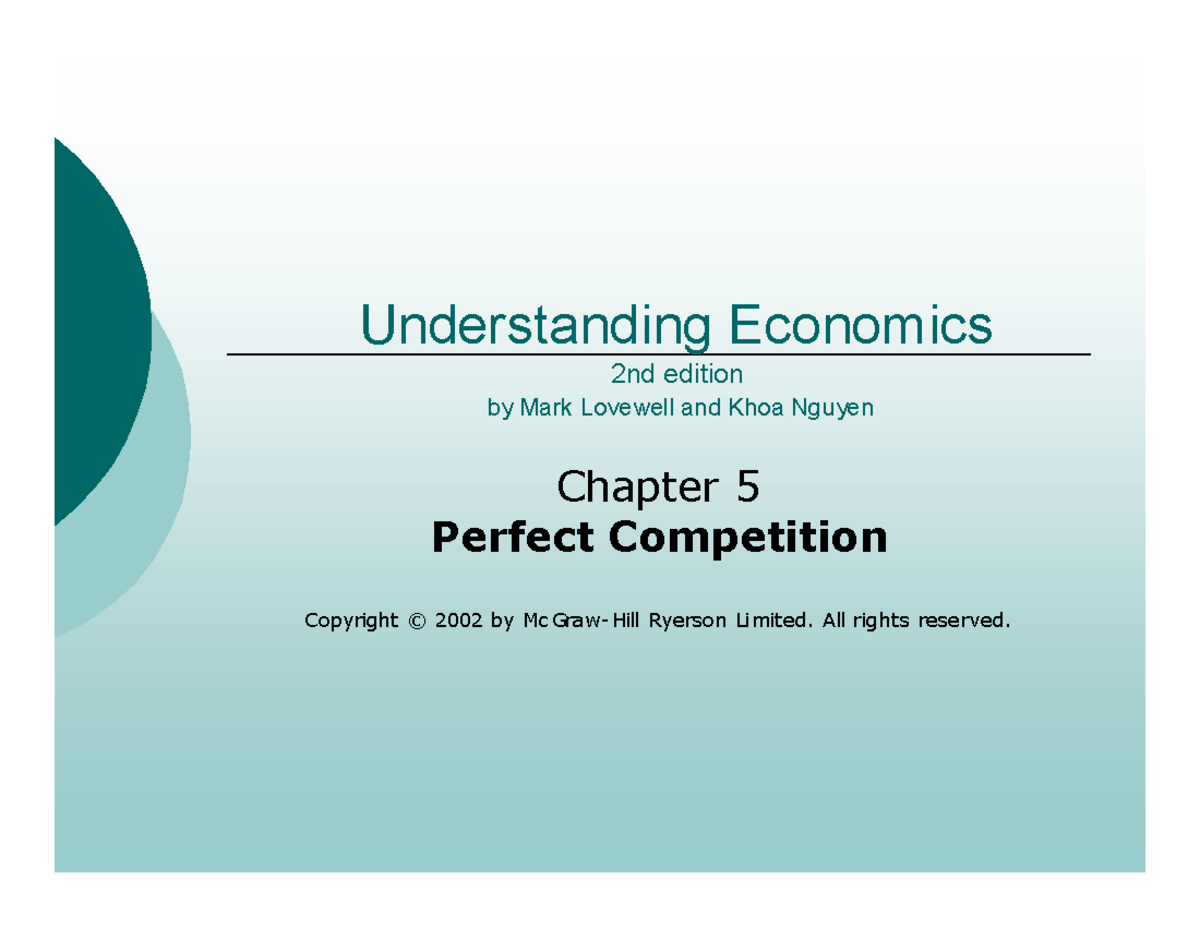 Understanding Economics

2nd edition

by Mark Lovewell and Khoa Nguyen

Chapter 5

Perfect Competition

Copyright © 2002 by McGraw-Hill Ryerson Limited. All rights reserved.